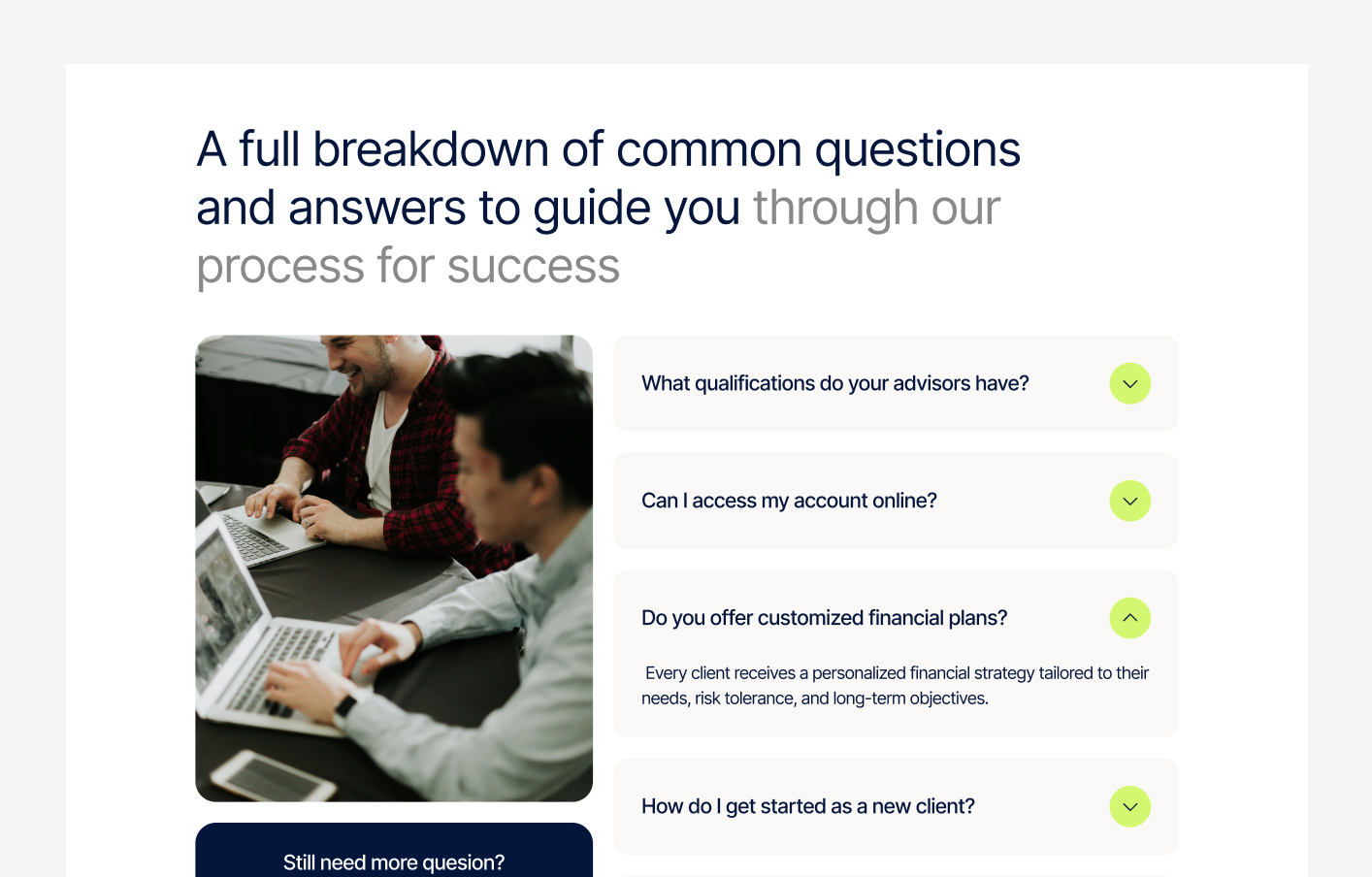 A full breakdown of common questions and answers to guide you through our process for success

What qualifications do your advisors have?

Can I access my account online?

Do you offer customized financial plans?

Every client receives a personalized financial strategy tailored to their needs, risk tolerance, and long-term objectives.

How do I get started as a new client?

Still need more quesion?